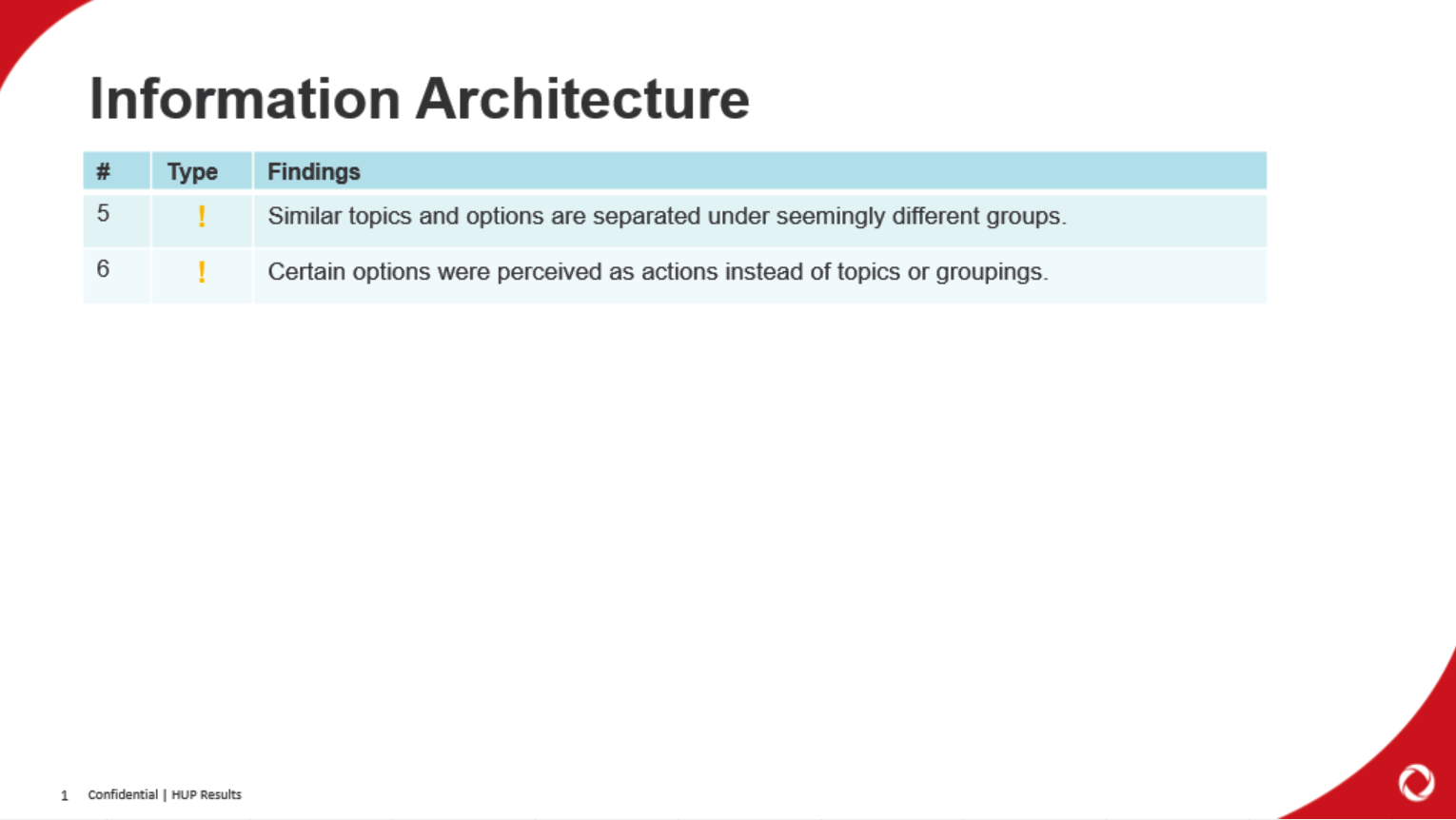 Information Architecture

| # | Type | Findings |
|---|---|---|
| 5 | ! | Similar topics and options are separated under seemingly different groups. |
| 6 | ! | Certain options were perceived as actions instead of topics or groupings. |

1 Confidential | HUP Results